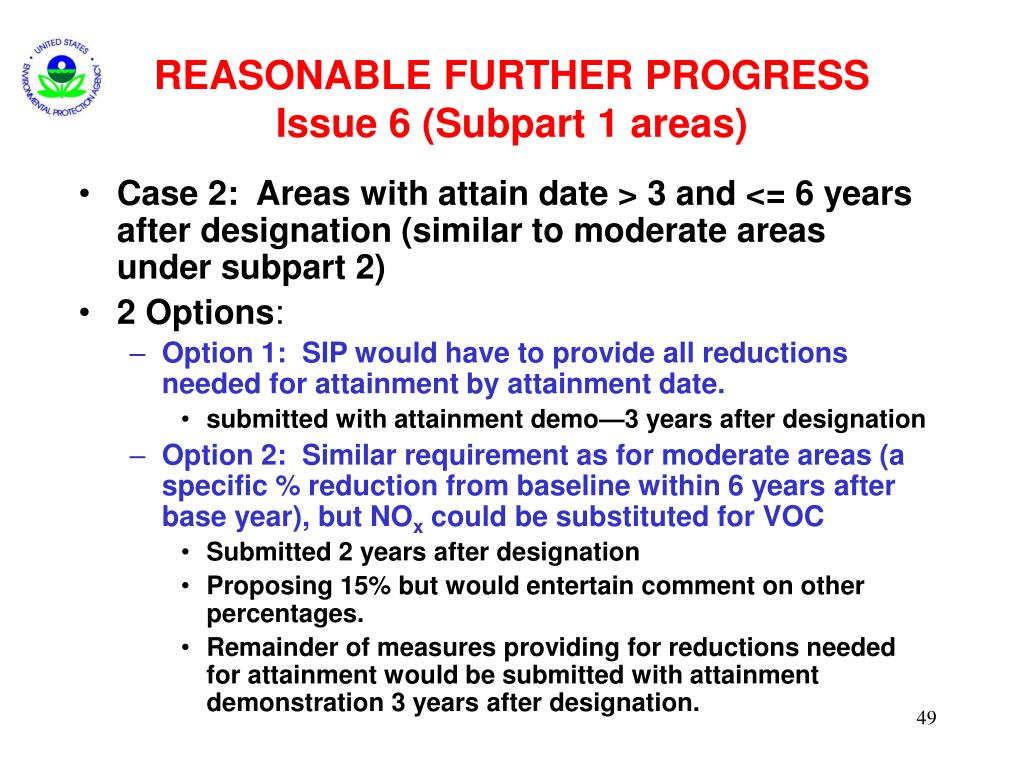 UNITED STATES ENVIRONMENTAL PROTECTION AGENCY

REASONABLE FURTHER PROGRESS
Issue 6 (Subpart 1 areas)

• Case 2: Areas with attain date > 3 and <= 6 years after designation (similar to moderate areas under subpart 2)
• 2 Options:
– Option 1: SIP would have to provide all reductions needed for attainment by attainment date.
• submitted with attainment demo—3 years after designation
– Option 2: Similar requirement as for moderate areas (a specific % reduction from baseline within 6 years after base year), but $NO_x$ could be substituted for VOC
• Submitted 2 years after designation
• Proposing 15% but would entertain comment on other percentages.
• Remainder of measures providing for reductions needed for attainment would be submitted with attainment demonstration 3 years after designation.

49